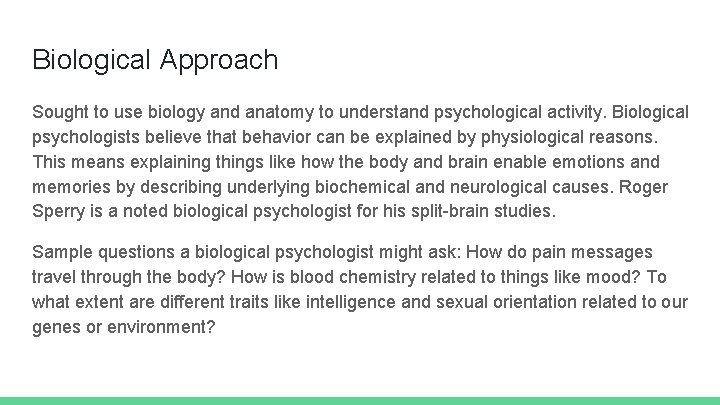 Biological Approach

Sought to use biology and anatomy to understand psychological activity. Biological psychologists believe that behavior can be explained by physiological reasons. This means explaining things like how the body and brain enable emotions and memories by describing underlying biochemical and neurological causes. Roger Sperry is a noted biological psychologist for his split-brain studies.

Sample questions a biological psychologist might ask: How do pain messages travel through the body? How is blood chemistry related to things like mood? To what extent are different traits like intelligence and sexual orientation related to our genes or environment?